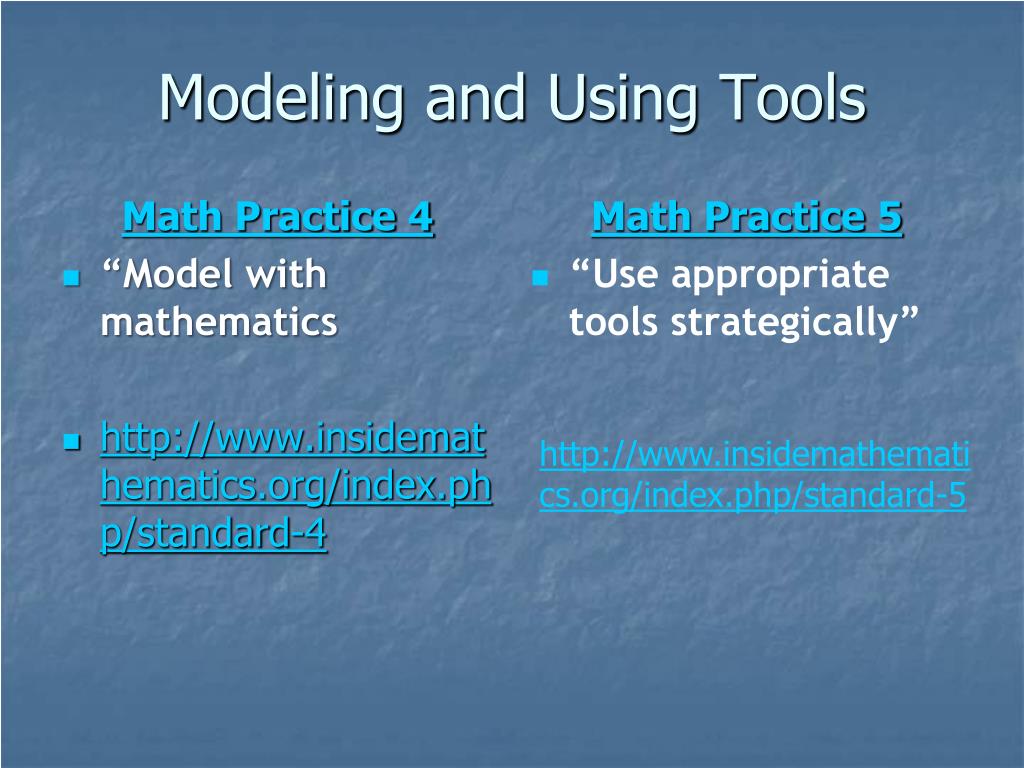 Modeling and Using Tools

Math Practice 4

“Model with mathematics

http://www.insidemathematics.org/index.php/standard-4

Math Practice 5

“Use appropriate tools strategically”

http://www.insidemathematics.org/index.php/standard-5